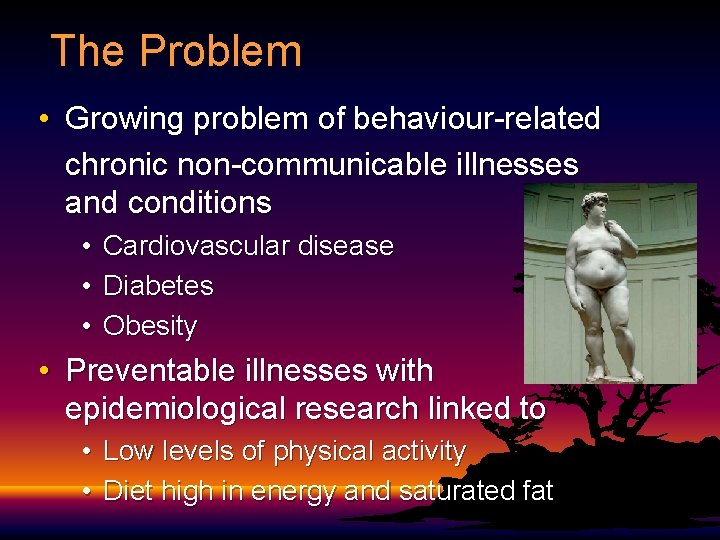 The Problem

• Growing problem of behaviour-related chronic non-communicable illnesses and conditions
• Cardiovascular disease
• Diabetes
• Obesity

• Preventable illnesses with epidemiological research linked to
• Low levels of physical activity
• Diet high in energy and saturated fat